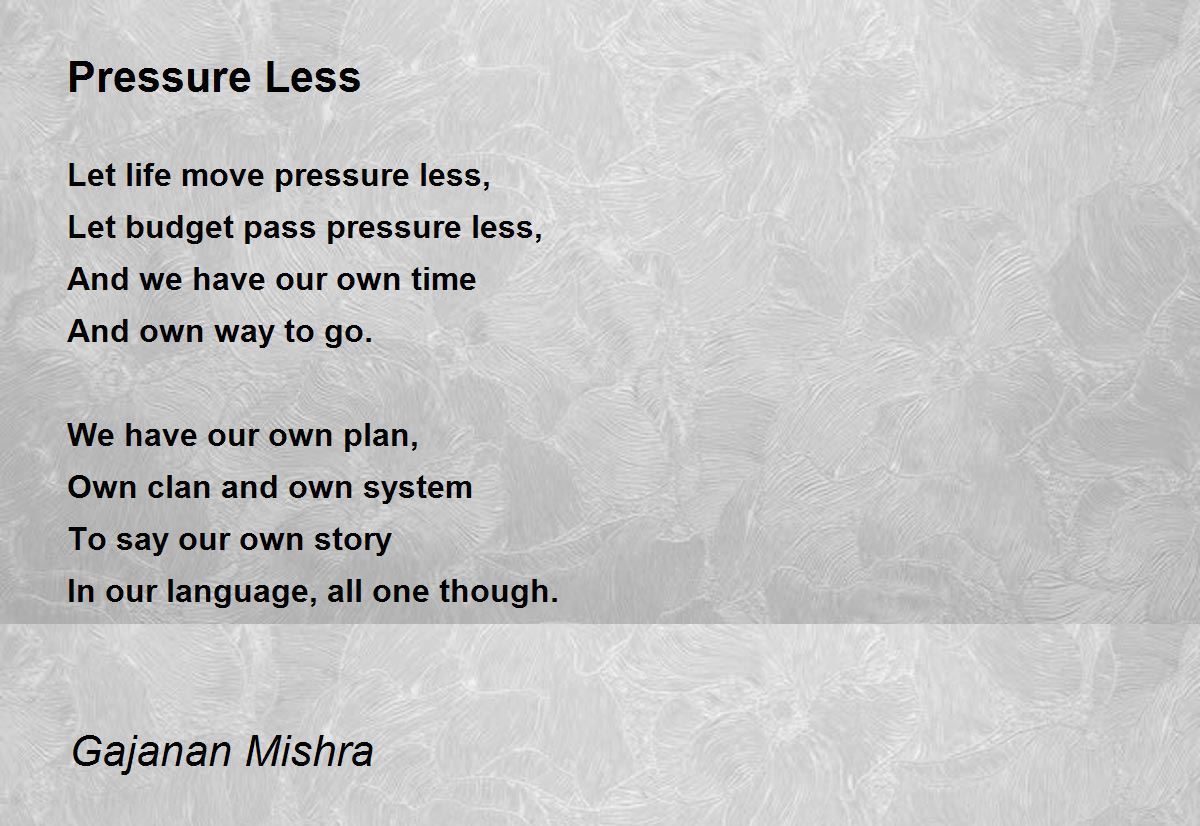 Pressure Less

Let life move pressure less,
Let budget pass pressure less,
And we have our own time
And own way to go.

We have our own plan,
Own clan and own system
To say our own story
In our language, all one though.

Gajanan Mishra